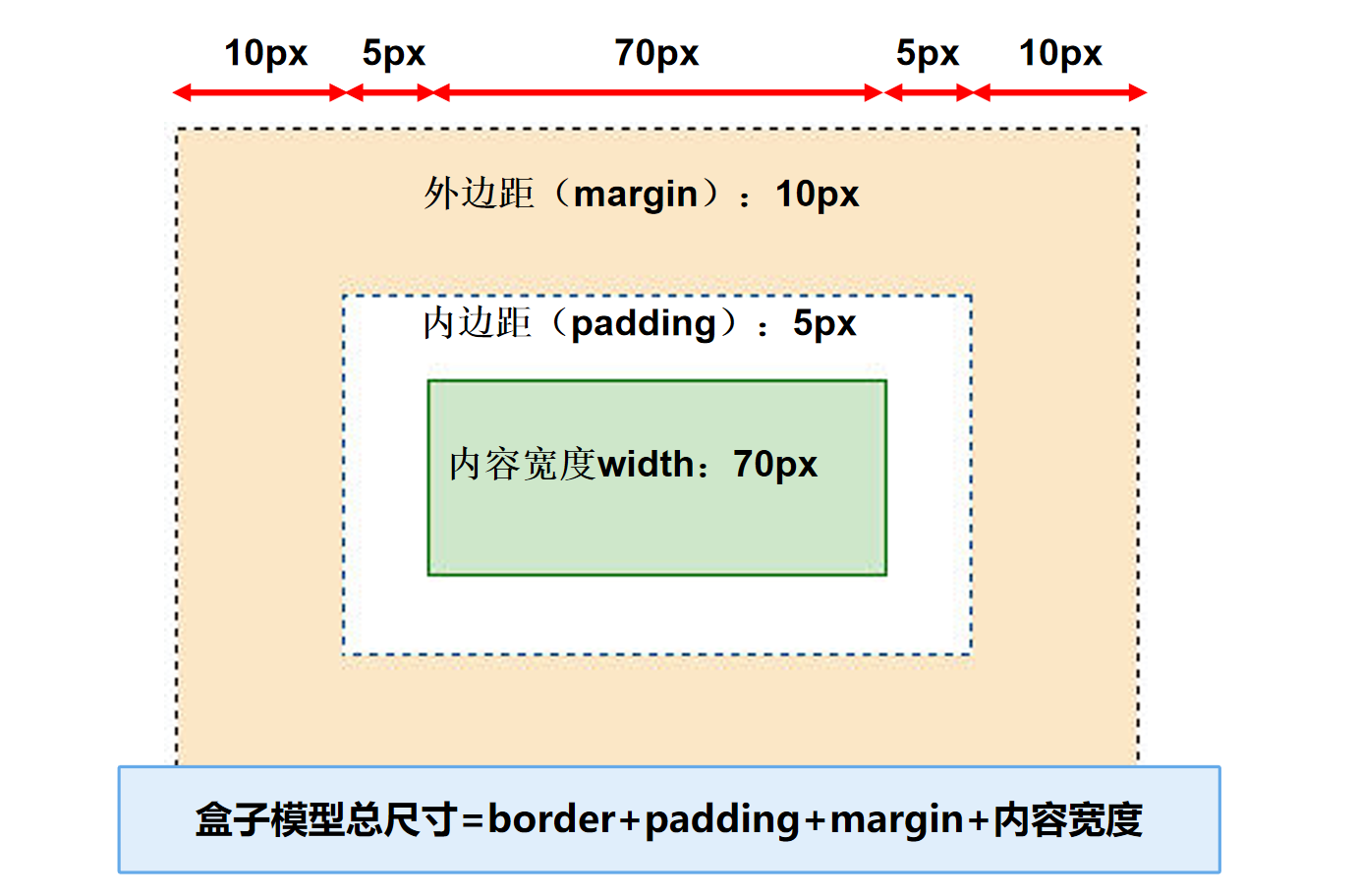 10px 5px 70px 5px 10px

外边距（margin）：10px

内边距（padding）：5px

内容宽度width：70px

盒子模型总尺寸=border+padding+margin+内容宽度